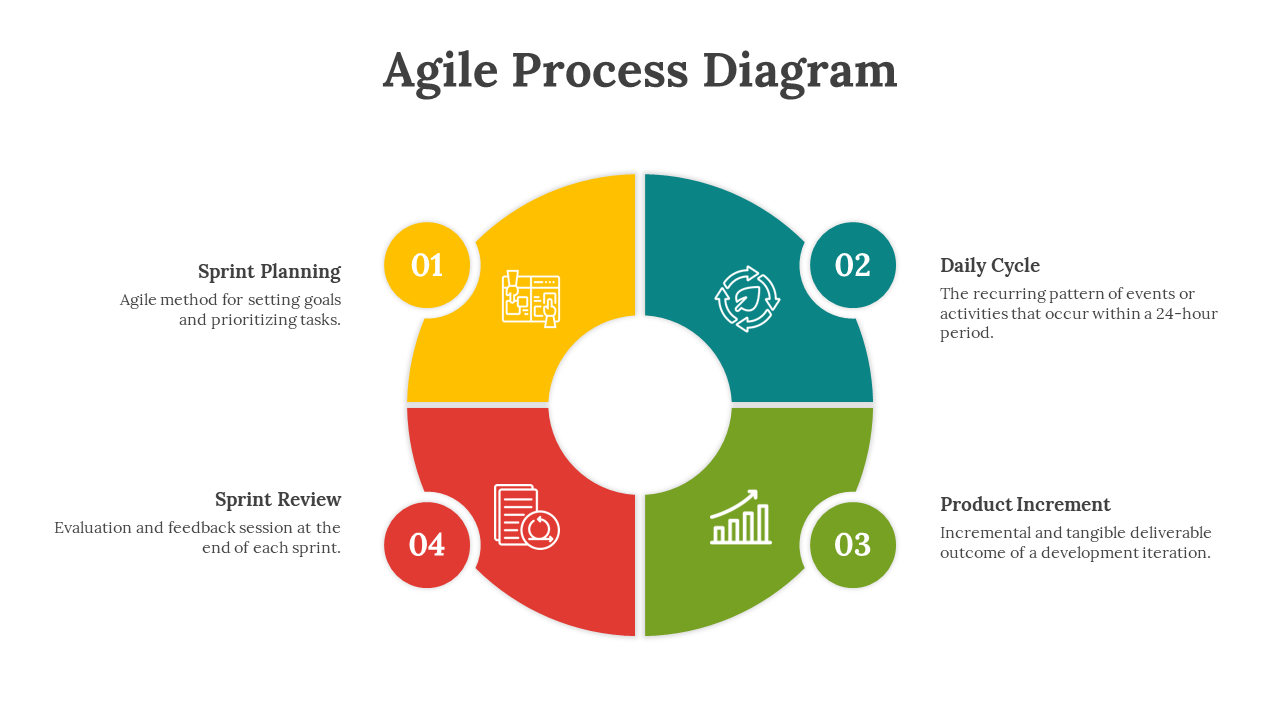 Agile Process Diagram

01

Sprint Planning

Agile method for setting goals and prioritizing tasks.

02

Daily Cycle

The recurring pattern of events or activities that occur within a 24-hour period.

03

Product Increment

Incremental and tangible deliverable outcome of a development iteration.

04

Sprint Review

Evaluation and feedback session at the end of each sprint.